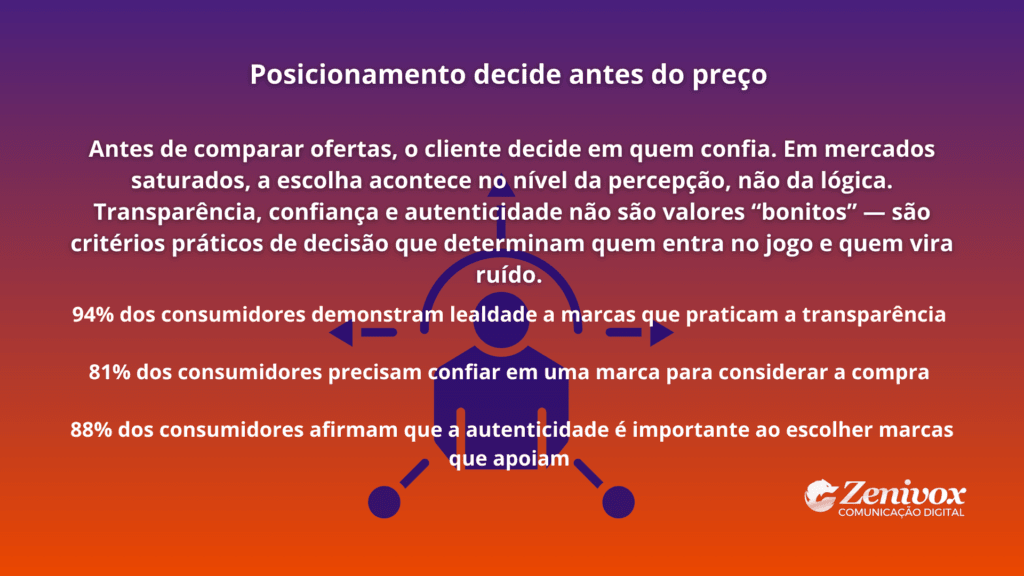 Posicionamento decide antes do preço

Antes de comparar ofertas, o cliente decide em quem confia. Em mercados saturados, a escolha acontece no nível da percepção, não da lógica. Transparência, confiança e autenticidade não são valores “bonitos” — são critérios práticos de decisão que determinam quem entra no jogo e quem vira ruído.

94% dos consumidores demonstram lealdade a marcas que praticam a transparência

81% dos consumidores precisam confiar em uma marca para considerar a compra

88% dos consumidores afirmam que a autenticidade é importante ao escolher marcas que apoiam

Zenivox
COMUNICAÇÃO DIGITAL